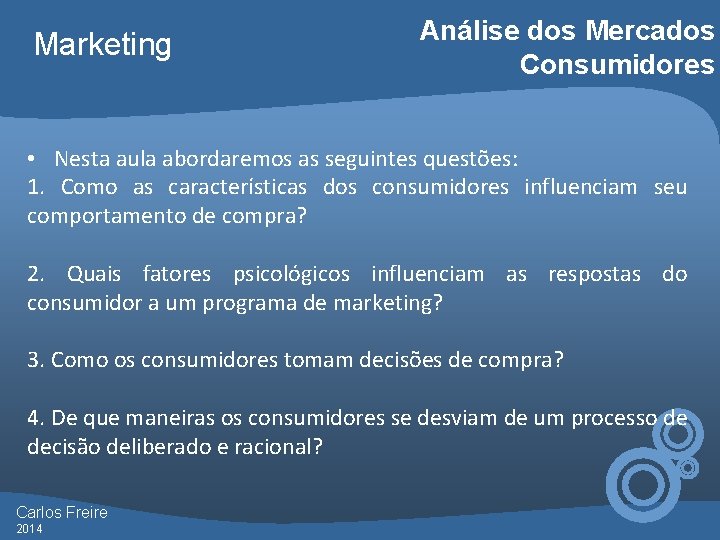 Marketing

Análise dos Mercados Consumidores

• Nesta aula abordaremos as seguintes questões:
1. Como as características dos consumidores influenciam seu comportamento de compra?

2. Quais fatores psicológicos influenciam as respostas do consumidor a um programa de marketing?

3. Como os consumidores tomam decisões de compra?

4. De que maneiras os consumidores se desviam de um processo de decisão deliberado e racional?

Carlos Freire
2014